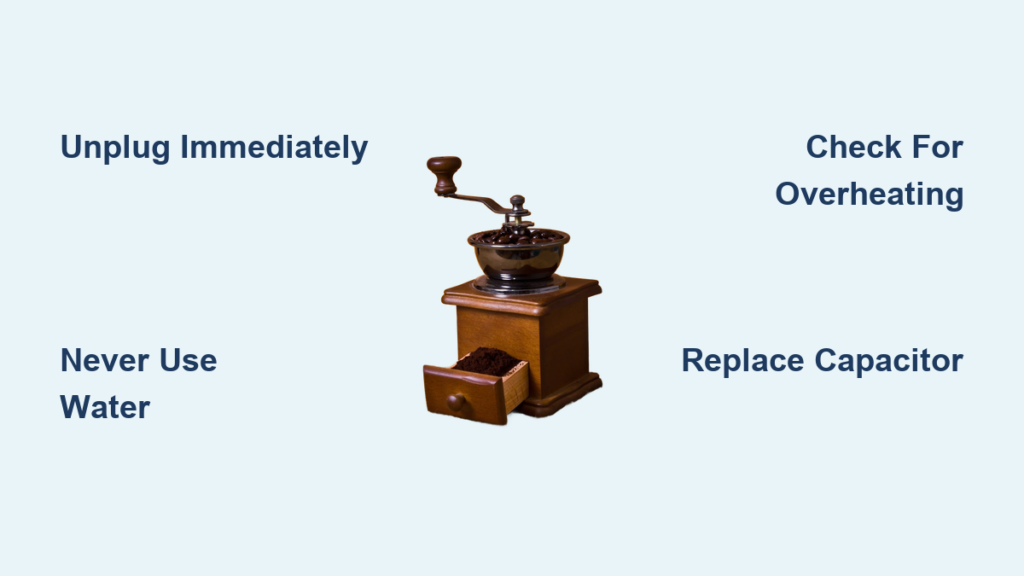 Unplug Immediately

Check For Overheating

Never Use Water

Replace Capacitor